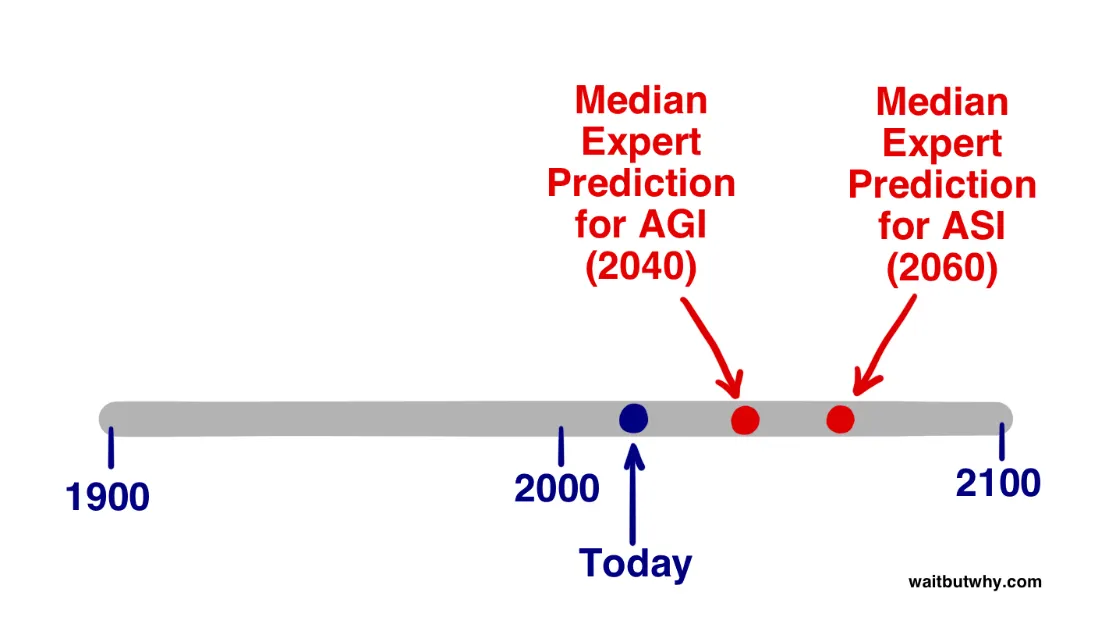 Median Expert Prediction for AGI (2040)

Median Expert Prediction for ASI (2060)

1900

2000

2100

Today

waitbutwhy.com